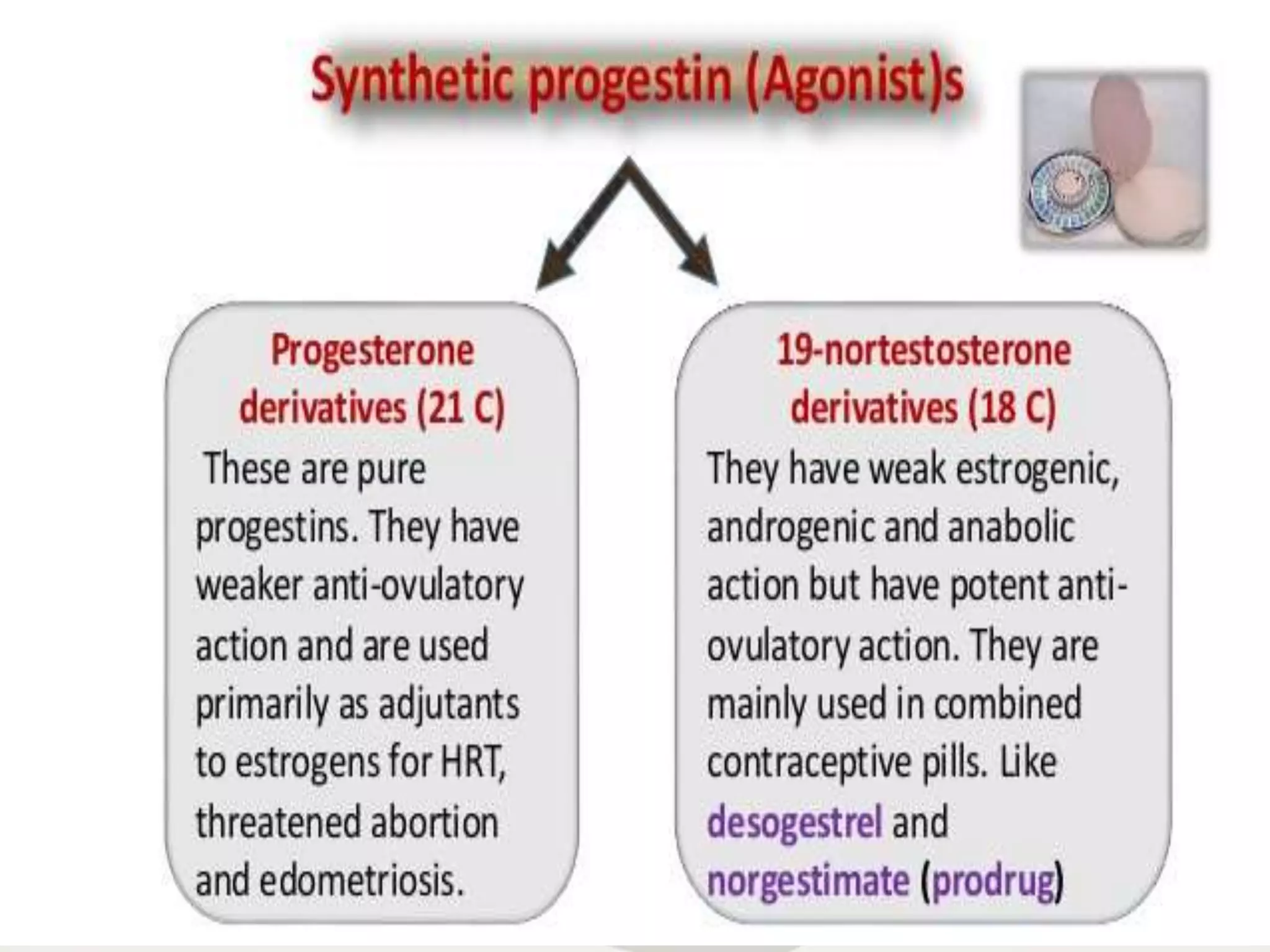 Synthetic progestin (Agonist)s

Progesterone derivatives (21 C)

These are pure progestins. They have weaker anti-ovulatory action and are used primarily as adjutants to estrogens for HRT, threatened abortion and edometriosis.

19-nortestosterone derivatives (18 C)

They have weak estrogenic, androgenic and anabolic action but have potent anti-ovulatory action. They are mainly used in combined contraceptive pills. Like desogestrel and norgestimate (prodrug)